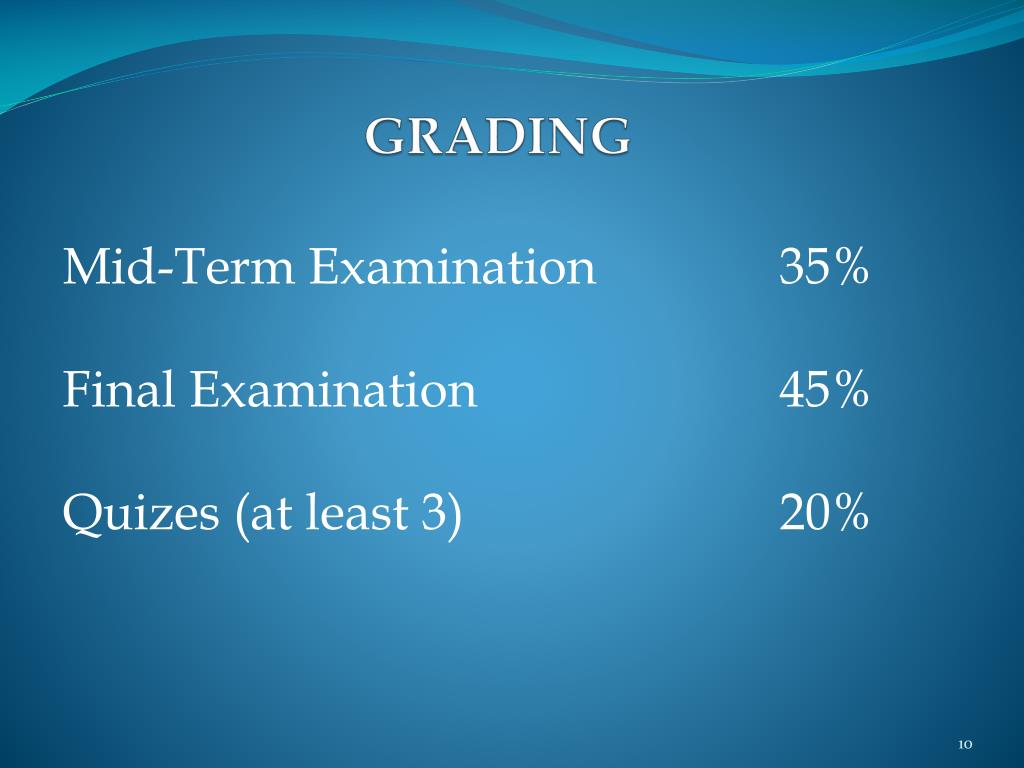 GRADING

Mid-Term Examination 35%

Final Examination 45%

Quizes (at least 3) 20%

10